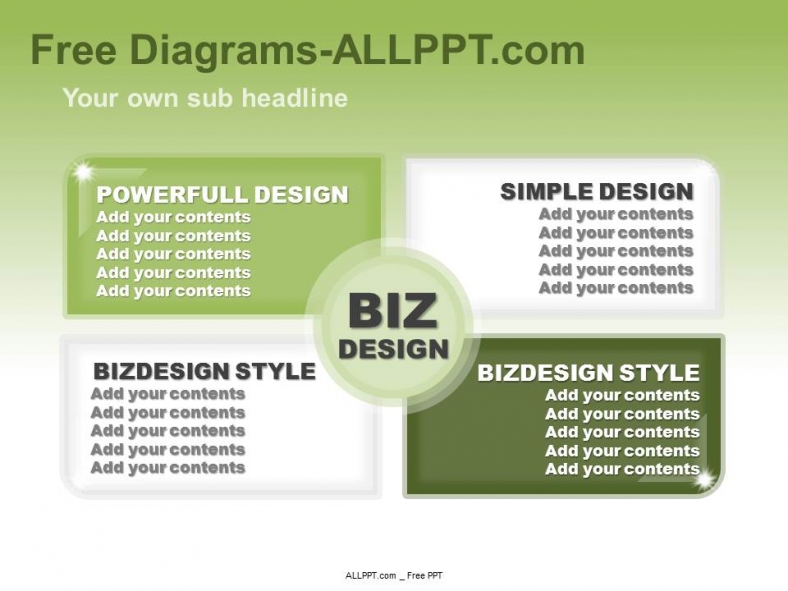 Free Diagrams-ALLPPT.com

Your own sub headline

POWERFULL DESIGN
Add your contents
Add your contents
Add your contents
Add your contents
Add your contents

SIMPLE DESIGN
Add your contents
Add your contents
Add your contents
Add your contents
Add your contents

BIZ
DESIGN

BIZDESIGN STYLE
Add your contents
Add your contents
Add your contents
Add your contents
Add your contents

BIZDESIGN STYLE
Add your contents
Add your contents
Add your contents
Add your contents
Add your contents

ALLPPT.com _ Free PPT